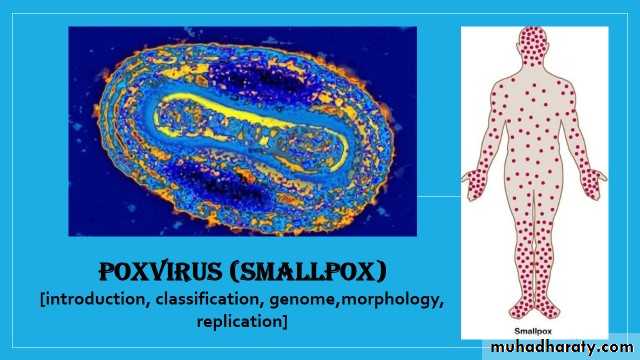 POXVIRUS (SMALLPOX)
[introduction, classification, genome,morphology, replication]

Smallpox

muhadharaty.com